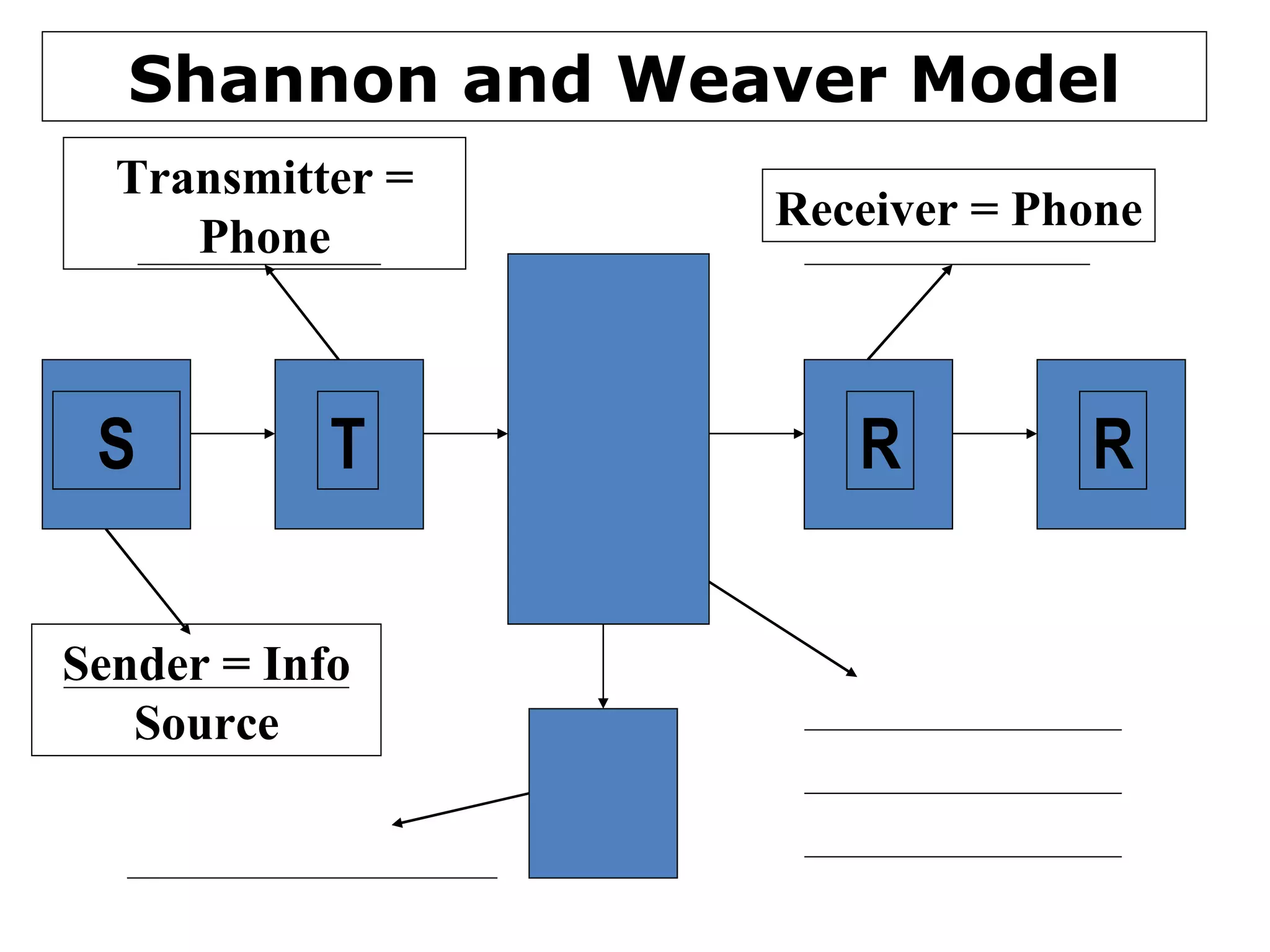 Shannon and Weaver Model

Transmitter = Phone

Receiver = Phone

S

T

R

R

Sender = Info Source